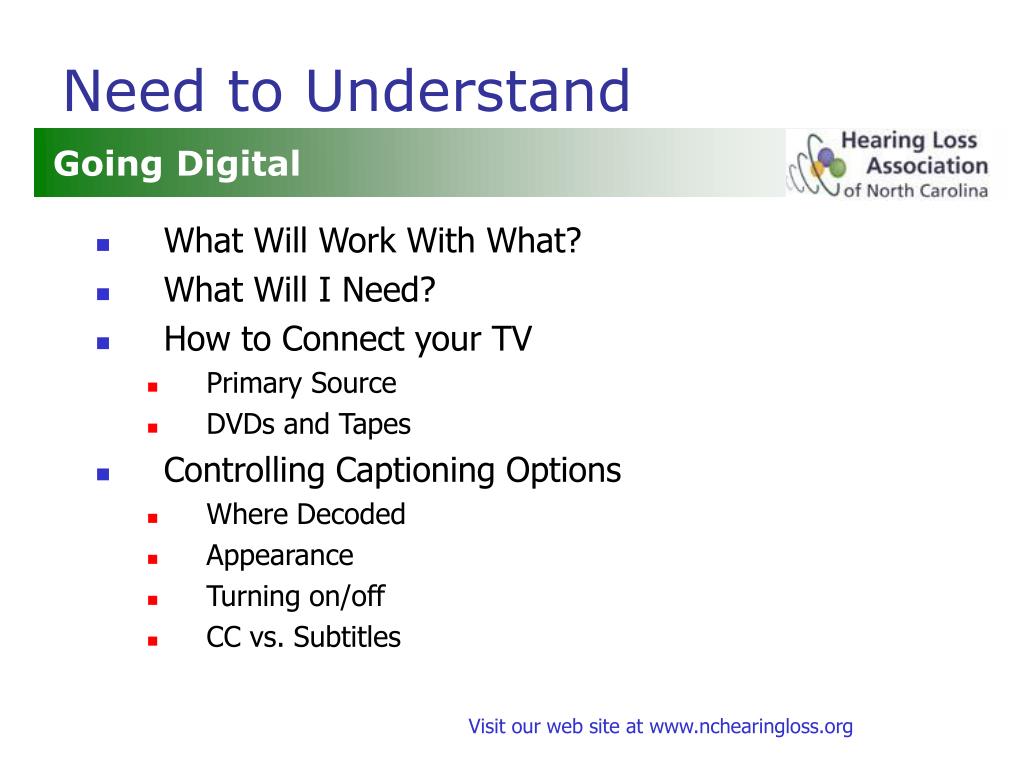 Need to Understand

Going Digital

Hearing Loss Association of North Carolina

- What Will Work With What?
- What Will I Need?
- How to Connect your TV
  - Primary Source
  - DVDs and Tapes
- Controlling Captioning Options
  - Where Decoded
  - Appearance
  - Turning on/off
  - CC vs. Subtitles

Visit our web site at www.nchearingloss.org